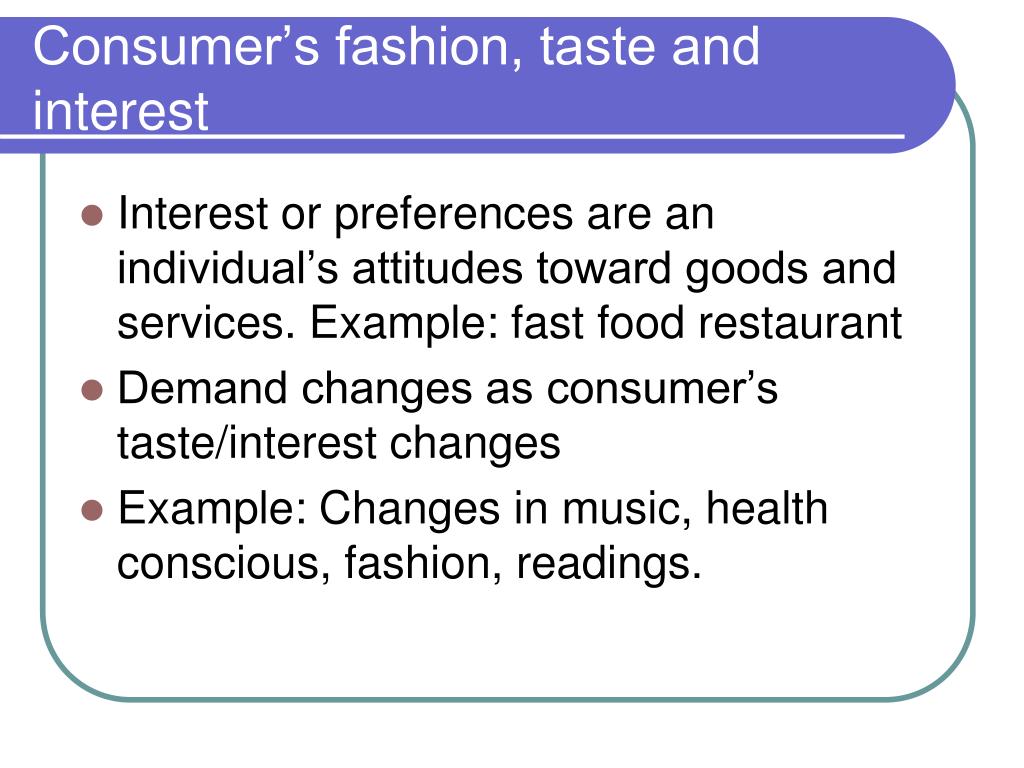 Consumer’s fashion, taste and interest

- Interest or preferences are an individual’s attitudes toward goods and services. Example: fast food restaurant
- Demand changes as consumer’s taste/interest changes
- Example: Changes in music, health conscious, fashion, readings.